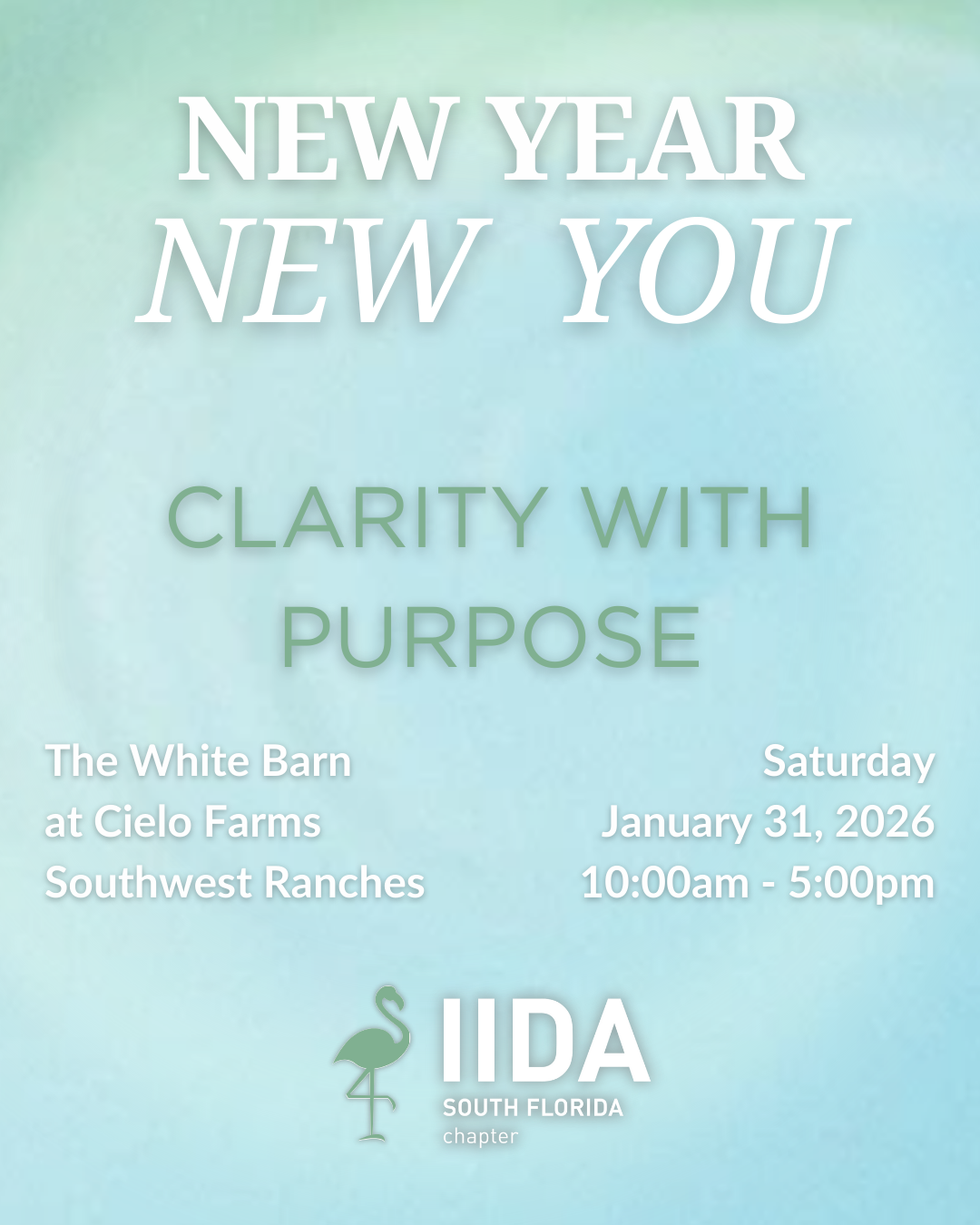 NEW YEAR
NEW YOU

CLARITY WITH PURPOSE

The White Barn
at Cielo Farms
Southwest Ranches

Saturday
January 31, 2026
10:00am - 5:00pm

IIDA
SOUTH FLORIDA
chapter